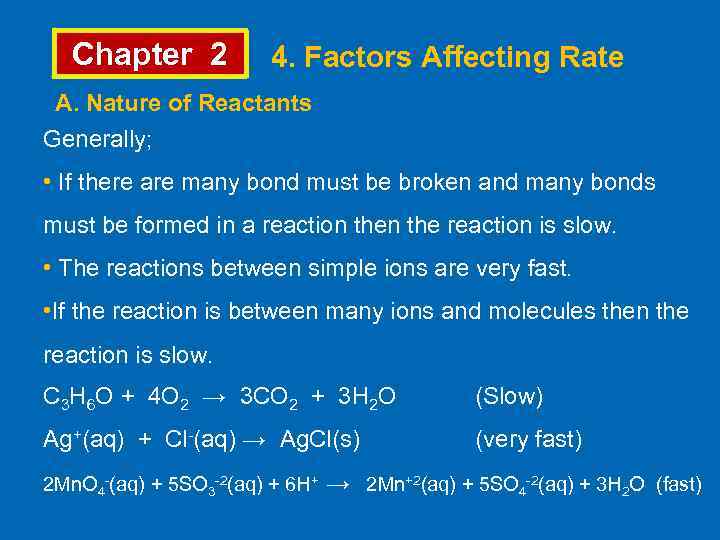 Chapter 2

4. Factors Affecting Rate

A. Nature of Reactants

Generally;

• If there are many bond must be broken and many bonds must be formed in a reaction then the reaction is slow.

• The reactions between simple ions are very fast.

•If the reaction is between many ions and molecules then the reaction is slow.

$C_3H_6O + 4O_2 \rightarrow 3CO_2 + 3H_2O$ (Slow)

$Ag^+(aq) + Cl^-(aq) \rightarrow AgCl(s)$ (very fast)

$2MnO_4^-(aq) + 5SO_3^{-2}(aq) + 6H^+ \rightarrow 2Mn^{+2}(aq) + 5SO_4^{-2}(aq) + 3H_2O$ (fast)